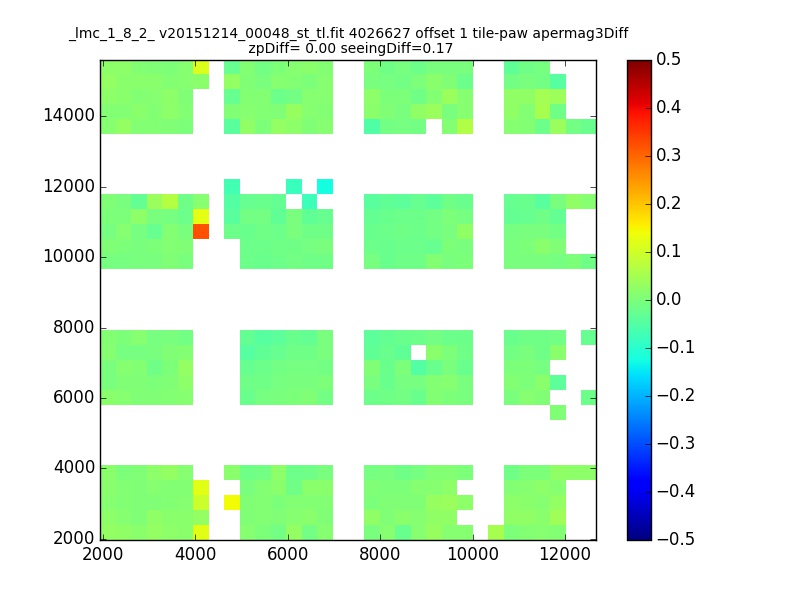 _lmc_1_8_2_ v20151214_00048_st_tl.fit 4026627 offset 1 tile-paw apermag3Diff
zpDiff= 0.00 seeingDiff=0.17

14000
12000
10000
8000
6000
4000
2000

2000 4000 6000 8000 10000 12000

0.5
0.4
0.3
0.2
0.1
0.0
−0.1
−0.2
−0.3
−0.4
−0.5